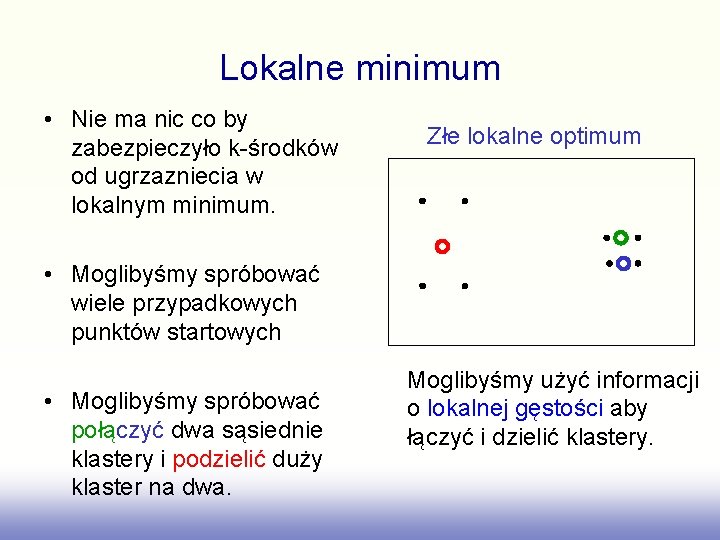 Lokalne minimum

• Nie ma nic co by zabezpieczyło k-środków od ugrzazniecia w lokalnym minimum.

• Moglibyśmy spróbować wiele przypadkowych punktów startowych

• Moglibyśmy spróbować połączyć dwa sąsiednie klastery i podzielić duży klaster na dwa.

Złe lokalne optimum

Moglibyśmy użyć informacji o lokalnej gęstości aby łączyć i dzielić klastery.